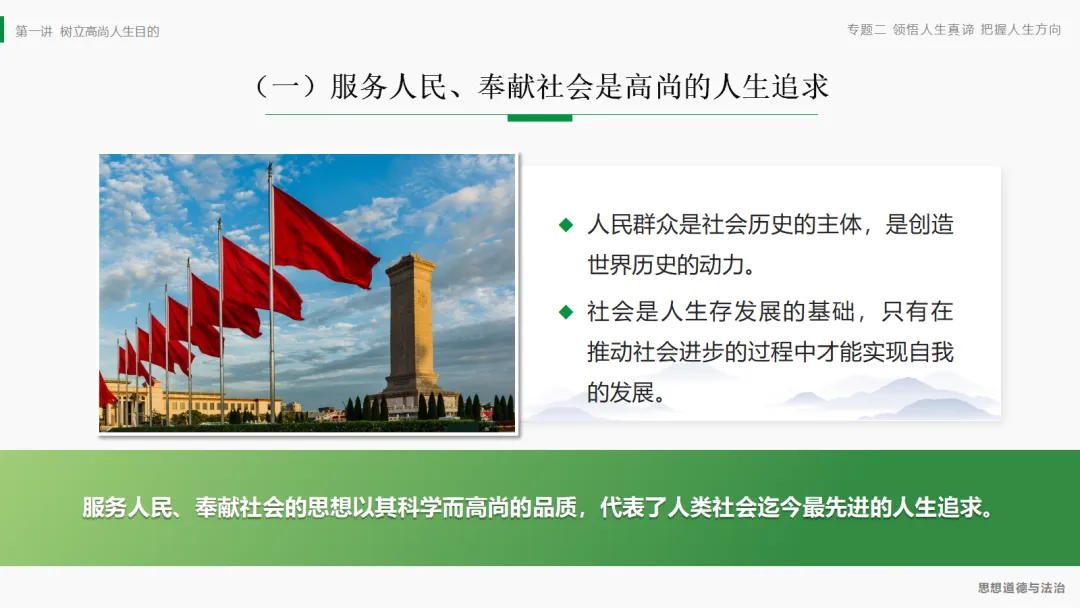 第一讲 树立高尚人生目的

专题二 领悟人生真谛 把握人生方向

（一）服务人民、奉献社会是高尚的人生追求

◆ 人民群众是社会历史的主体，是创造世界历史的动力。

◆ 社会是人生存发展的基础，只有在推动社会进步的过程中才能实现自我的发展。

服务人民、奉献社会的思想以其科学而高尚的品质，代表了人类社会迄今最先进的人生追求。

思想道德与法治